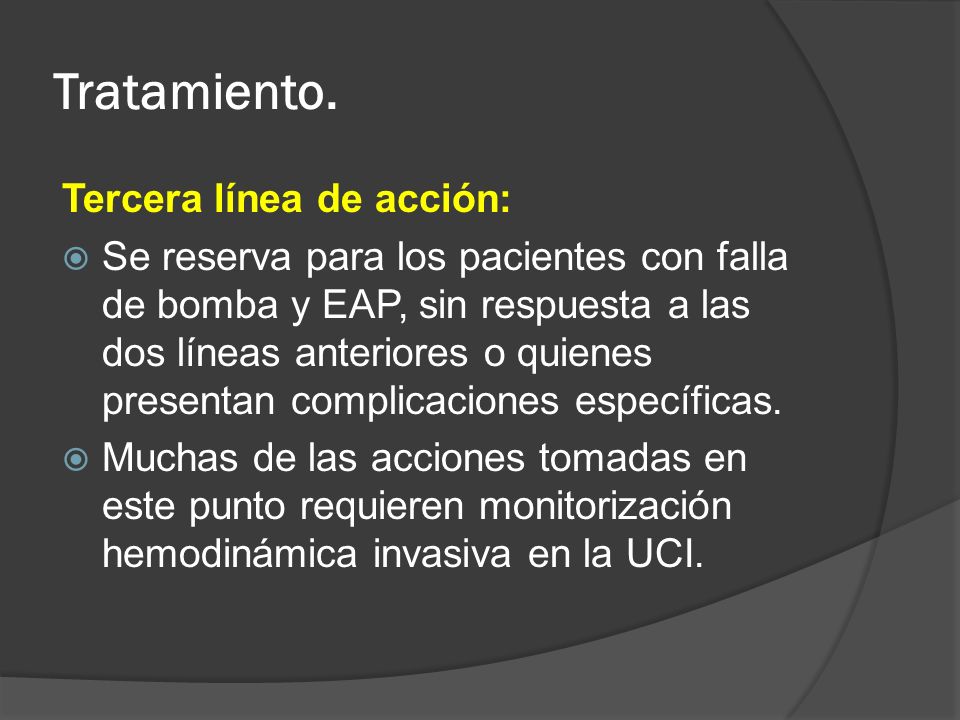 Tratamiento.

Tercera línea de acción:

Se reserva para los pacientes con falla de bomba y EAP, sin respuesta a las dos líneas anteriores o quienes presentan complicaciones específicas.

Muchas de las acciones tomadas en este punto requieren monitorización hemodinámica invasiva en la UCI.